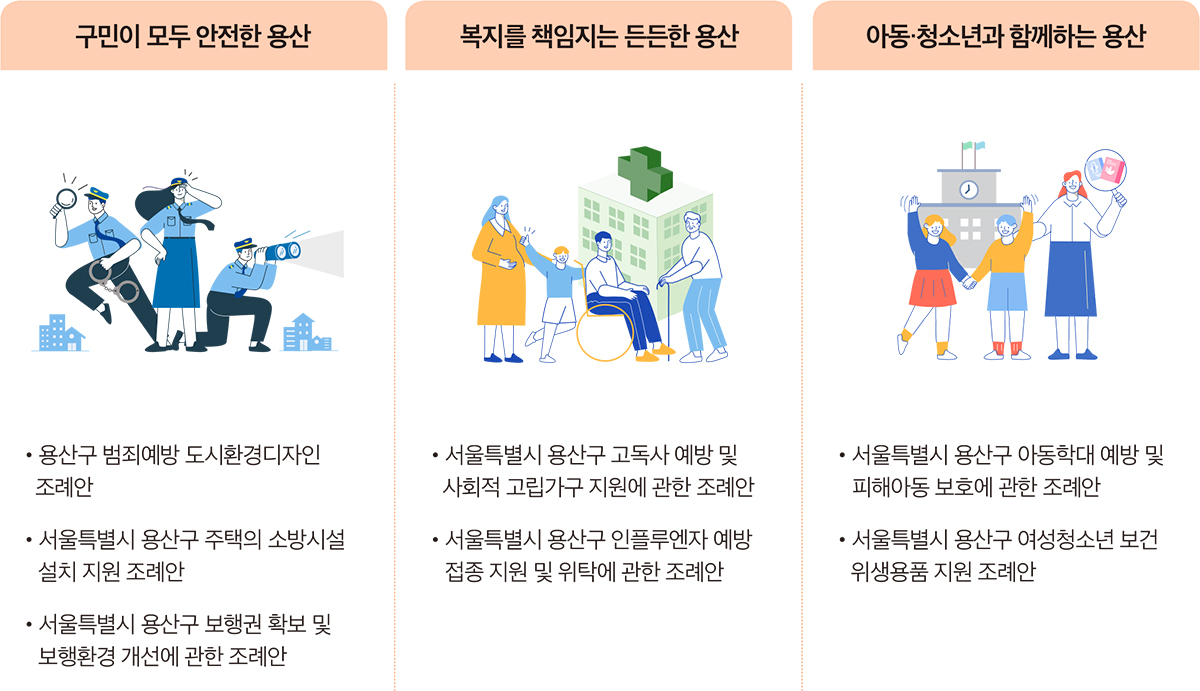 구민이 모두 안전한 용산

• 용산구 범죄예방 도시환경디자인 조례안

• 서울특별시 용산구 주택의 소방시설 설치 지원 조례안

• 서울특별시 용산구 보행권 확보 및 보행환경 개선에 관한 조례안

복지를 책임지는 든든한 용산

• 서울특별시 용산구 고독사 예방 및 사회적 고립가구 지원에 관한 조례안

• 서울특별시 용산구 인플루엔자 예방 접종 지원 및 위탁에 관한 조례안

아동·청소년과 함께하는 용산

• 서울특별시 용산구 아동학대 예방 및 피해아동 보호에 관한 조례안

• 서울특별시 용산구 여성청소년 보건 위생용품 지원 조례안